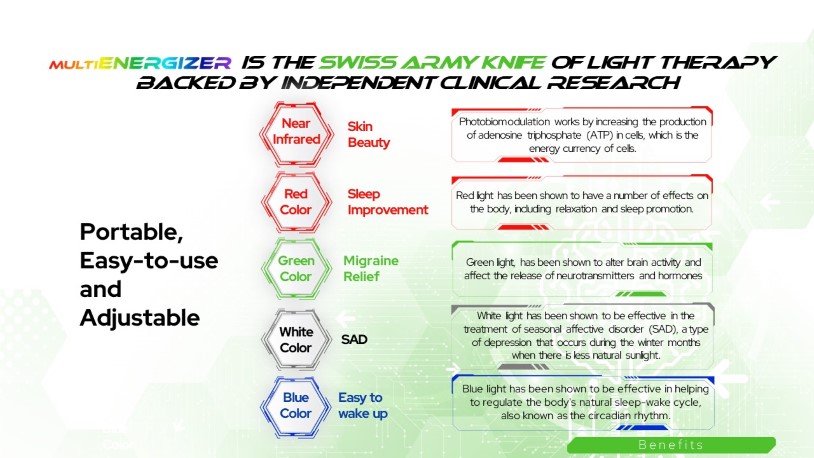 MULTIENERGIZER IS THE SWISS ARMY KNIFE OF LIGHT THERAPY BACKED BY INDEPENDENT CLINICAL RESEARCH

Portable, Easy-to-use and Adjustable

Near Infrared

Skin Beauty

Photobiomodulation works by increasing the production of adenosine triphosphate (ATP) in cells, which is the energy currency of cells.

Red Color

Sleep Improvement

Red light has been shown to have a number of effects on the body, including relaxation and sleep promotion.

Green Color

Migraine Relief

Green light, has been shown to alter brain activity and affect the release of neurotransmitters and hormones

White Color

SAD

White light has been shown to be effective in the treatment of seasonal affective disorder (SAD), a type of depression that occurs during the winter months when there is less natural sunlight.

Blue Color

Easy to wake up

Blue light has been shown to be effective in helping to regulate the body's natural sleep-wake cycle, also known as the circadian rhythm.

Benefits